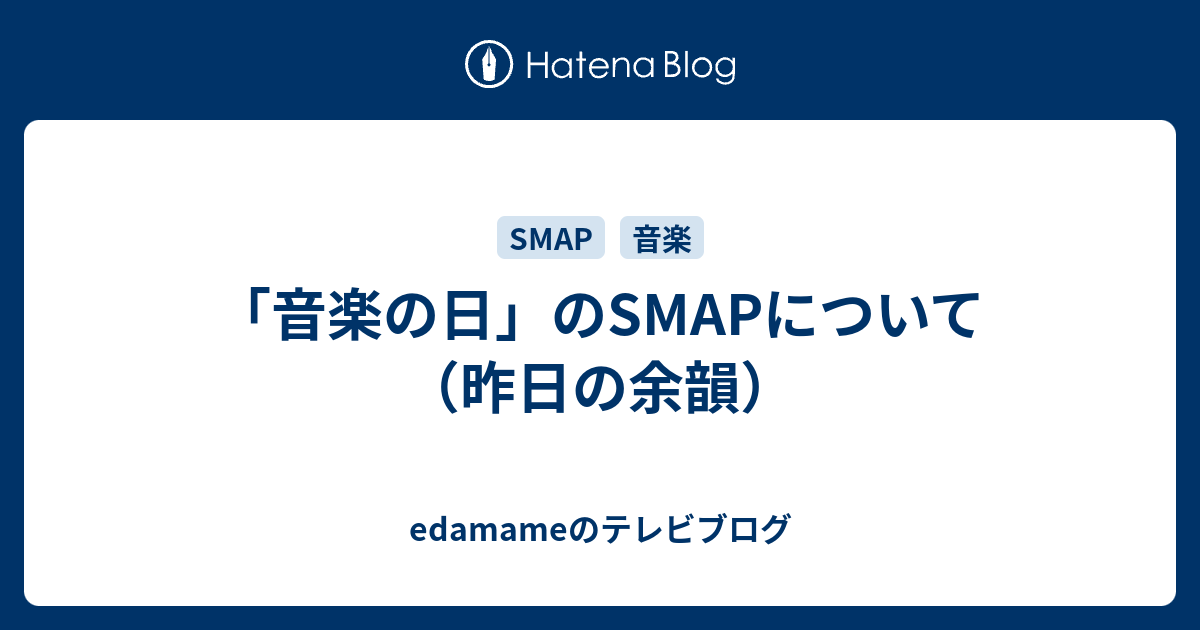 Hatena Blog

SMAP 音楽

「音楽の日」のSMAPについて（昨日の余韻）

edamameのテレビブログ